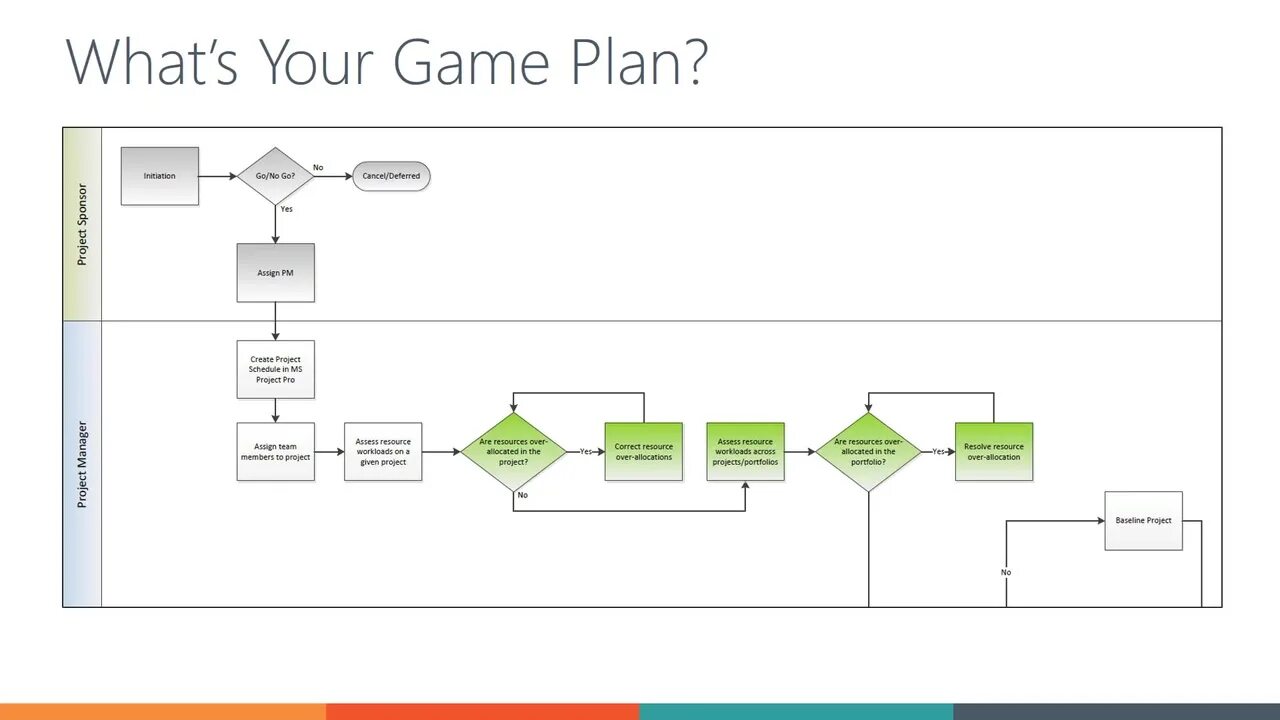 What's Your Game Plan?

Project Sponsor

Initiation

Go/No Go?

No

Cancel/Deferred

Yes

Assign PM

Project Manager

Create Project Schedule in MS Project Pro

Assign team members to project

Assess resource workloads on a given project

Are resources over-allocated in the project?

Yes

Correct resource over-allocations

No

Assess resource workloads across projects/portfolios

Are resources over-allocated in the portfolio?

Yes

Resolve resource over-allocation

Baseline Project

No